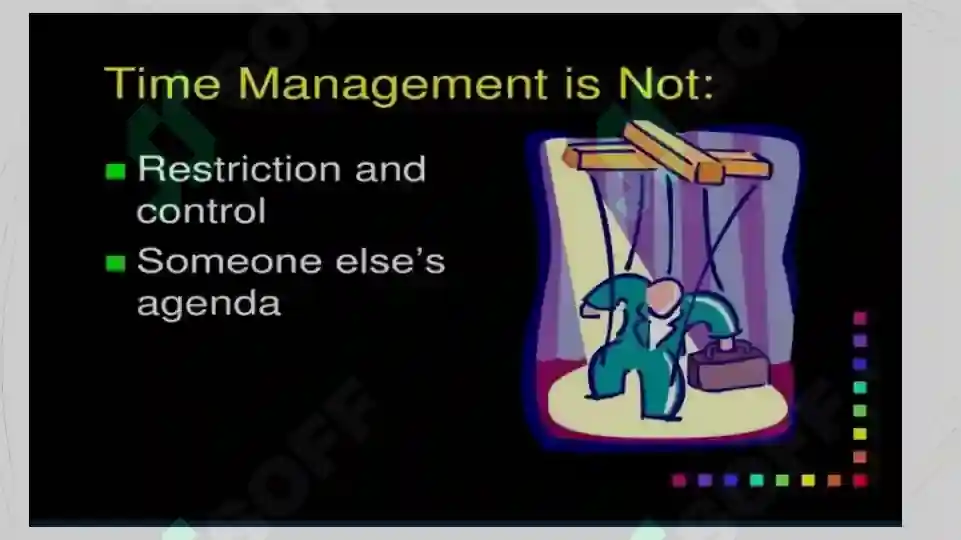 Time Management is Not:

Restriction and control

Someone else's agenda